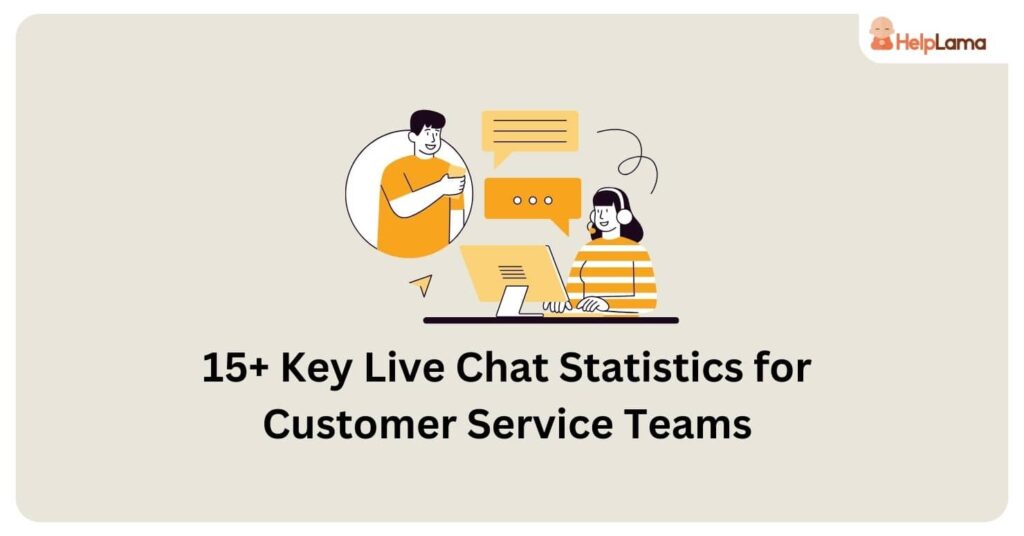 HelpLama

15+ Key Live Chat Statistics for Customer Service Teams